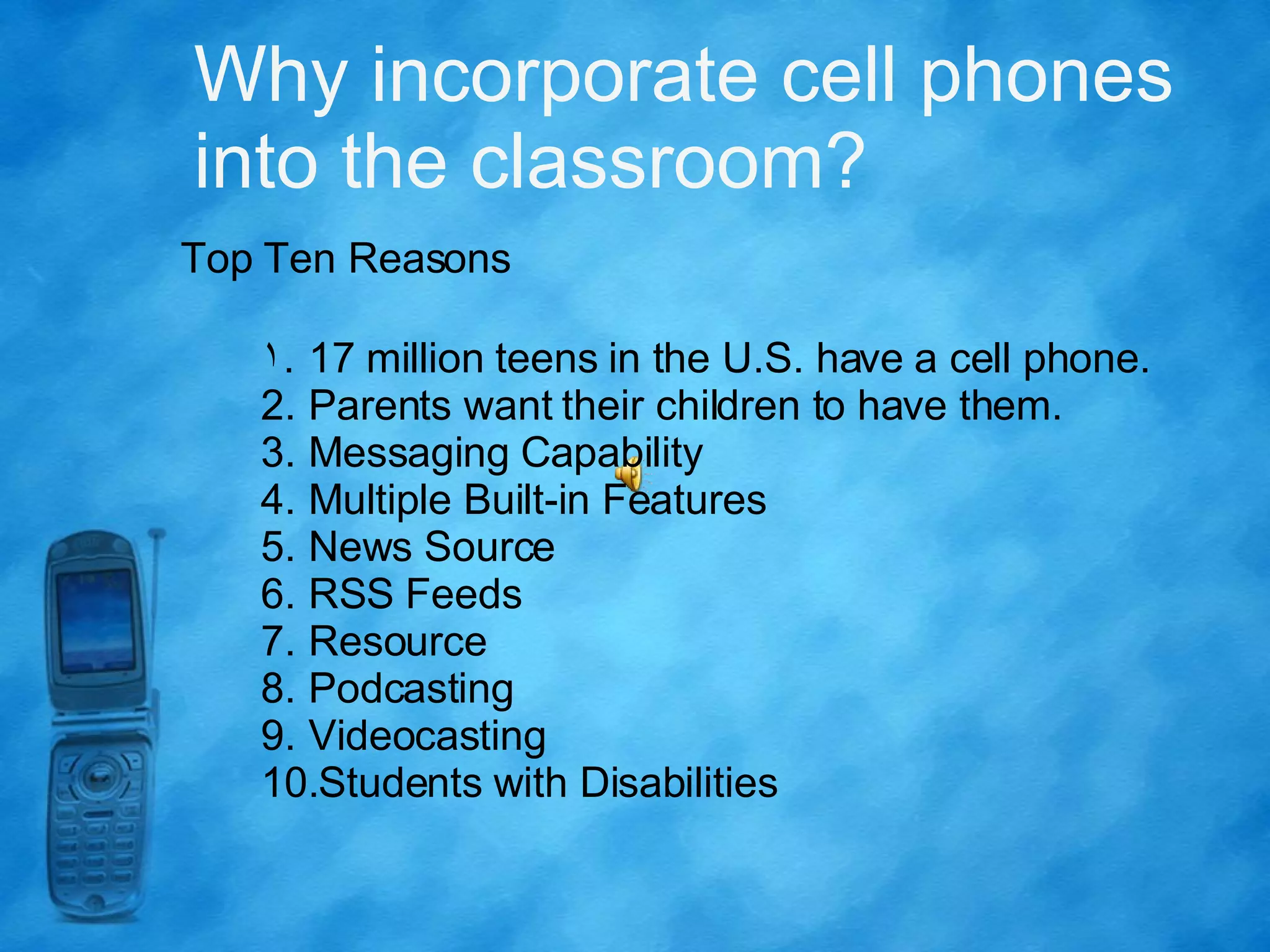 Why incorporate cell phones into the classroom?

Top Ten Reasons

1. 17 million teens in the U.S. have a cell phone.
2. Parents want their children to have them.
3. Messaging Capability
4. Multiple Built-in Features
5. News Source
6. RSS Feeds
7. Resource
8. Podcasting
9. Videocasting
10.Students with Disabilities